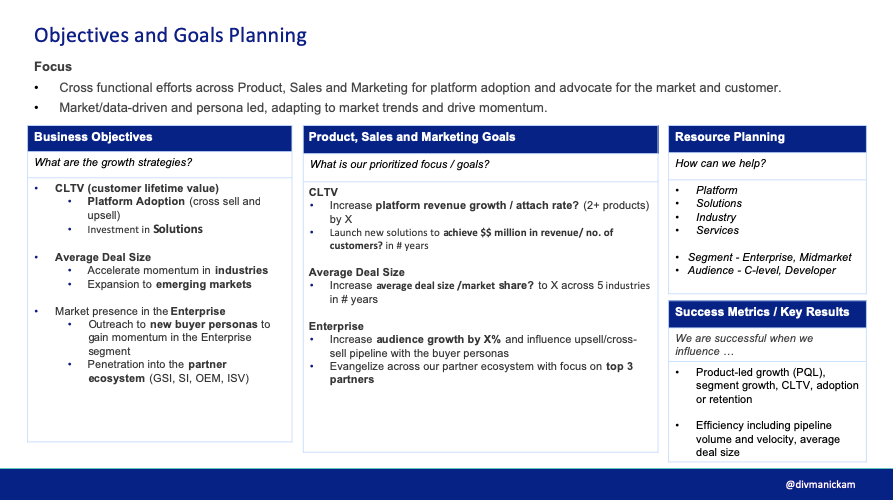 Objectives and Goals Planning

Focus

• Cross functional efforts across Product, Sales and Marketing for platform adoption and advocate for the market and customer.

• Market/data-driven and persona led, adapting to market trends and drive momentum.

Business Objectives

What are the growth strategies?

• CLTV (customer lifetime value)
  • Platform Adoption (cross sell and upsell)
  • Investment in Solutions

• Average Deal Size
  • Accelerate momentum in industries
  • Expansion to emerging markets

• Market presence in the Enterprise
  • Outreach to new buyer personas to gain momentum in the Enterprise segment
  • Penetration into the partner ecosystem (GSI, SI, OEM, ISV)

Product, Sales and Marketing Goals

What is our prioritized focus / goals?

CLTV
• Increase platform revenue growth / attach rate? (2+ products) by X
• Launch new solutions to achieve $$ million in revenue/ no. of customers? in # years

Average Deal Size
• Increase average deal size /market share? to X across 5 industries in # years

Enterprise
• Increase audience growth by X% and influence upsell/cross-sell pipeline with the buyer personas
• Evangelize across our partner ecosystem with focus on top 3 partners

Resource Planning

How can we help?

• Platform
• Solutions
• Industry
• Services

• Segment - Enterprise, Midmarket
• Audience - C-level, Developer

Success Metrics / Key Results

We are successful when we influence …

• Product-led growth (PQL), segment growth, CLTV, adoption or retention

• Efficiency including pipeline volume and velocity, average deal size

@divmanickam